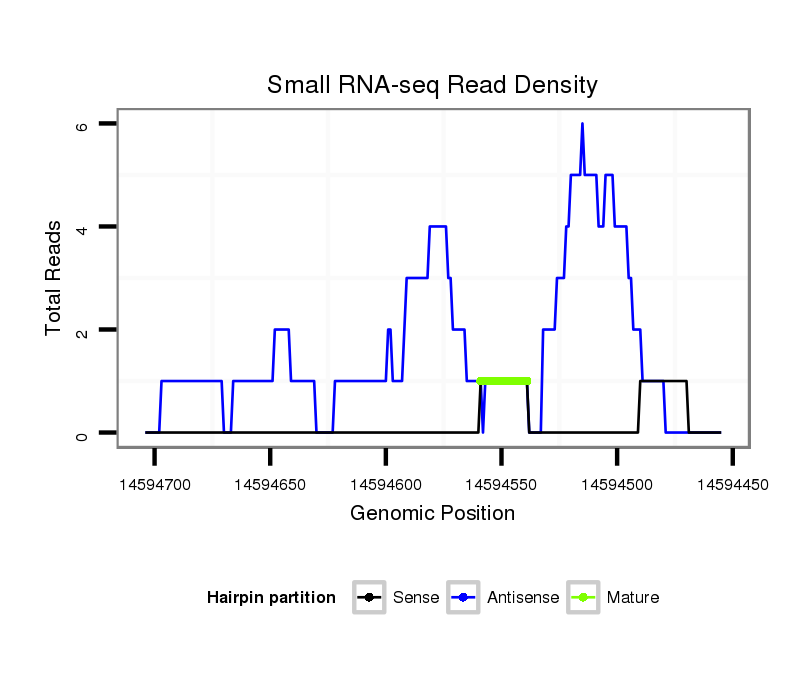 Small RNA-seq Read Density

Total Reads

6
4
2
0

14594700
14594650
14594600
14594550
14594500
14594450

Genomic Position

Hairpin partition
Sense
Antisense
Mature